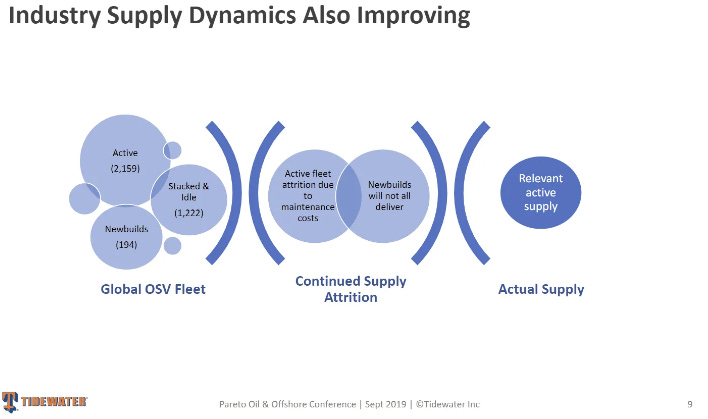 Industry Supply Dynamics Also Improving

Active

(2,159)

Stacked & Idle

(1,222)

Newbuilds

(194)

Global OSV Fleet

Active fleet attrition due to maintenance costs

Newbuilds will not all deliver

Continued Supply Attrition

Relevant active supply

Actual Supply

TIDEWATER

Pareto Oil & Offshore Conference | Sept 2019 | ©Tidewater Inc

9